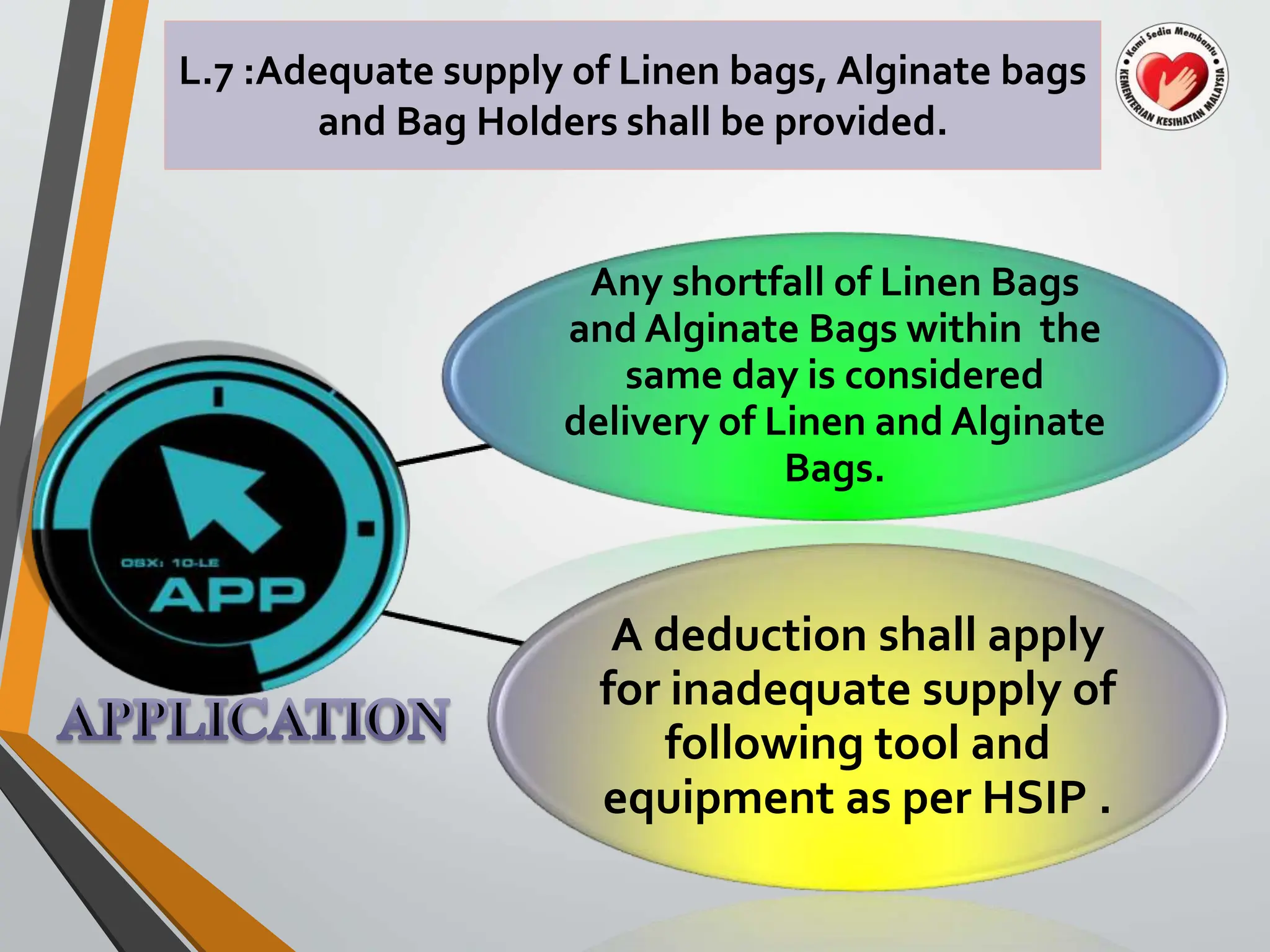 L.7 :Adequate supply of Linen bags, Alginate bags and Bag Holders shall be provided.

Kami Sedia Membantu
KEMENTERIAN KESIHATAN MALAYSIA

Any shortfall of Linen Bags and Alginate Bags within the same day is considered delivery of Linen and Alginate Bags.

OSX: 10-LE
APP

APPLICATION

A deduction shall apply for inadequate supply of following tool and equipment as per HSIP .